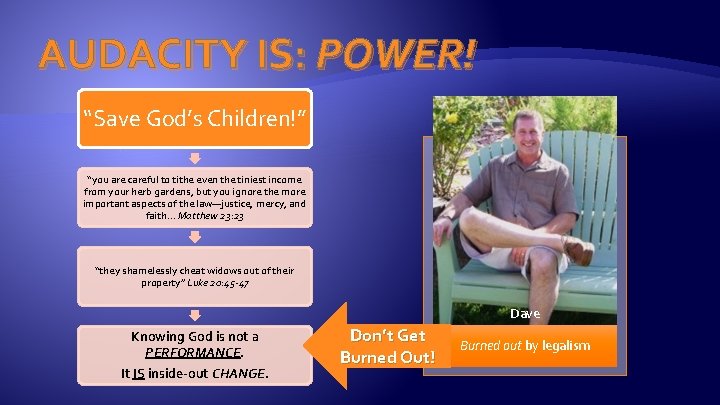 AUDACITY IS: POWER!

"Save God's Children!"

"you are careful to tithe even the tiniest income from your herb gardens, but you ignore the more important aspects of the law—justice, mercy, and faith... Matthew 23:23

"they shamelessly cheat widows out of their property" Luke 20:45-47

Knowing God is not a PERFORMANCE.
It IS inside-out CHANGE.

Don't Get Burned Out!

Dave

Burned out by legalism